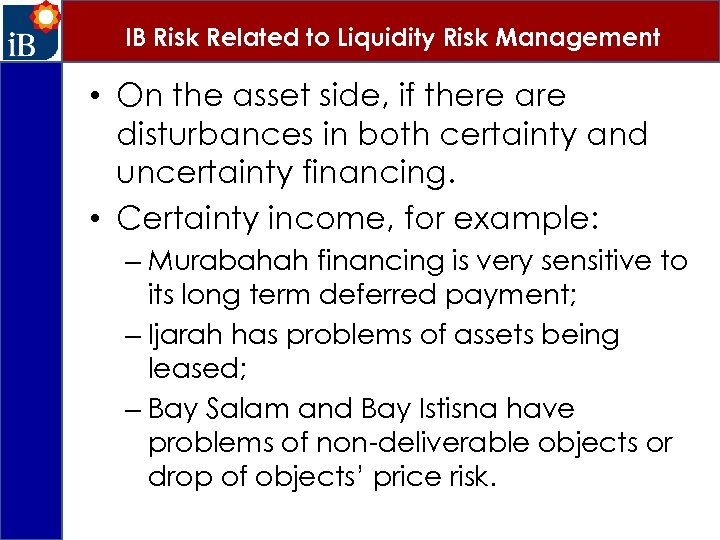 iB

IB Risk Related to Liquidity Risk Management

• On the asset side, if there are disturbances in both certainty and uncertainty financing.

• Certainty income, for example:

– Murabahah financing is very sensitive to its long term deferred payment;

– Ijarah has problems of assets being leased;

– Bay Salam and Bay Istisna have problems of non-deliverable objects or drop of objects' price risk.